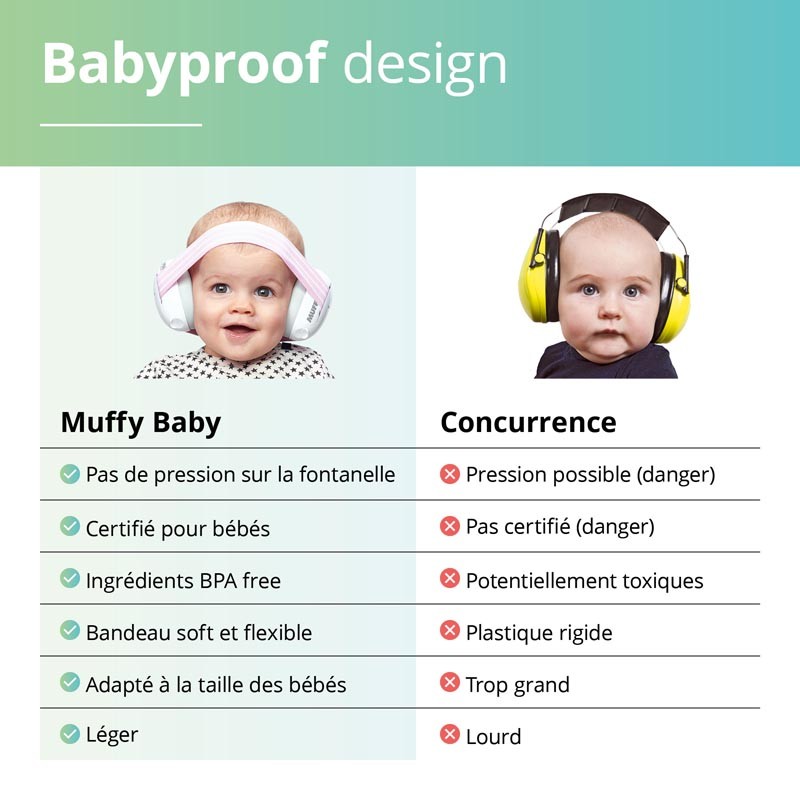 Babyproof design

MUFFY

| Muffy Baby | Concurrence |
|---|---|
| Pas de pression sur la fontanelle | Pression possible (danger) |
| Certifié pour bébés | Pas certifié (danger) |
| Ingrédients BPA free | Potentiellement toxiques |
| Bandeau soft et flexible | Plastique rigide |
| Adapté à la taille des bébés | Trop grand |
| Léger | Lourd |